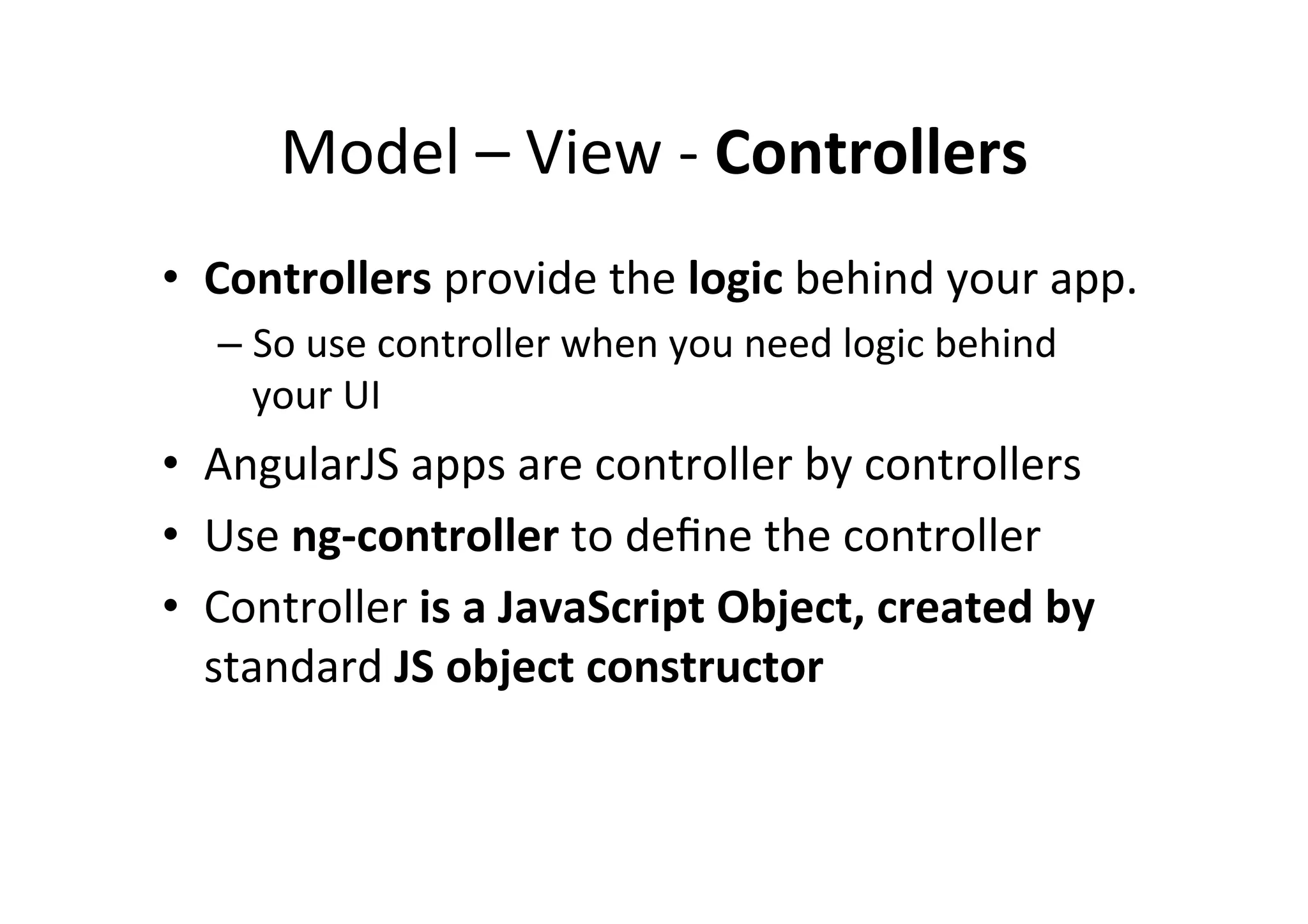 Model – View - Controllers

• Controllers provide the logic behind your app.
  – So use controller when you need logic behind your UI
• AngularJS apps are controller by controllers
• Use ng-controller to define the controller
• Controller is a JavaScript Object, created by standard JS object constructor